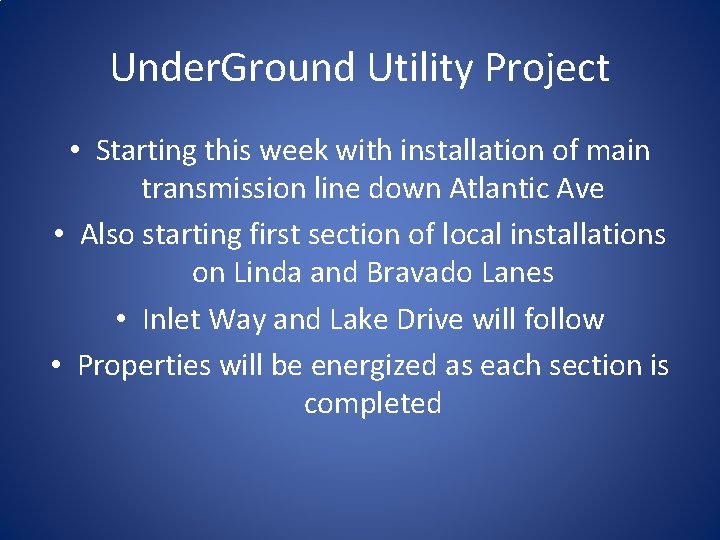 UnderGround Utility Project

• Starting this week with installation of main transmission line down Atlantic Ave
• Also starting first section of local installations on Linda and Bravado Lanes
• Inlet Way and Lake Drive will follow
• Properties will be energized as each section is completed